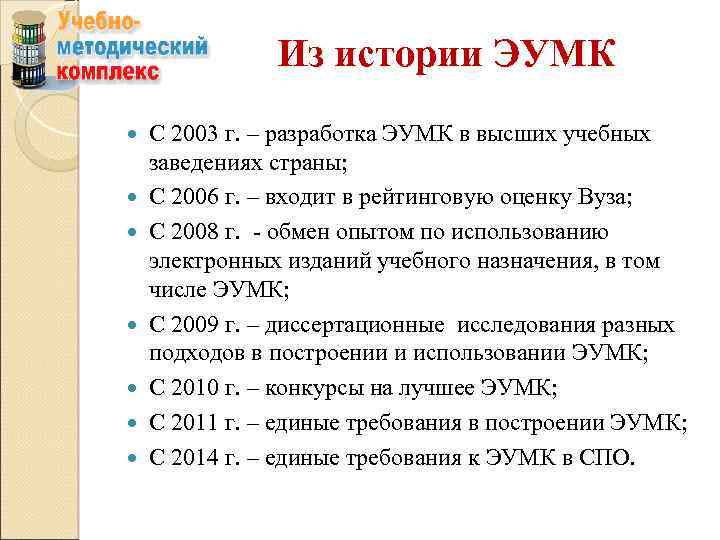 Учебно-методический комплекс

Из истории ЭУМК

- С 2003 г. – разработка ЭУМК в высших учебных заведениях страны;
- С 2006 г. – входит в рейтинговую оценку Вуза;
- С 2008 г. - обмен опытом по использованию электронных изданий учебного назначения, в том числе ЭУМК;
- С 2009 г. – диссертационные исследования разных подходов в построении и использовании ЭУМК;
- С 2010 г. – конкурсы на лучшее ЭУМК;
- С 2011 г. – единые требования в построении ЭУМК;
- С 2014 г. – единые требования к ЭУМК в СПО.